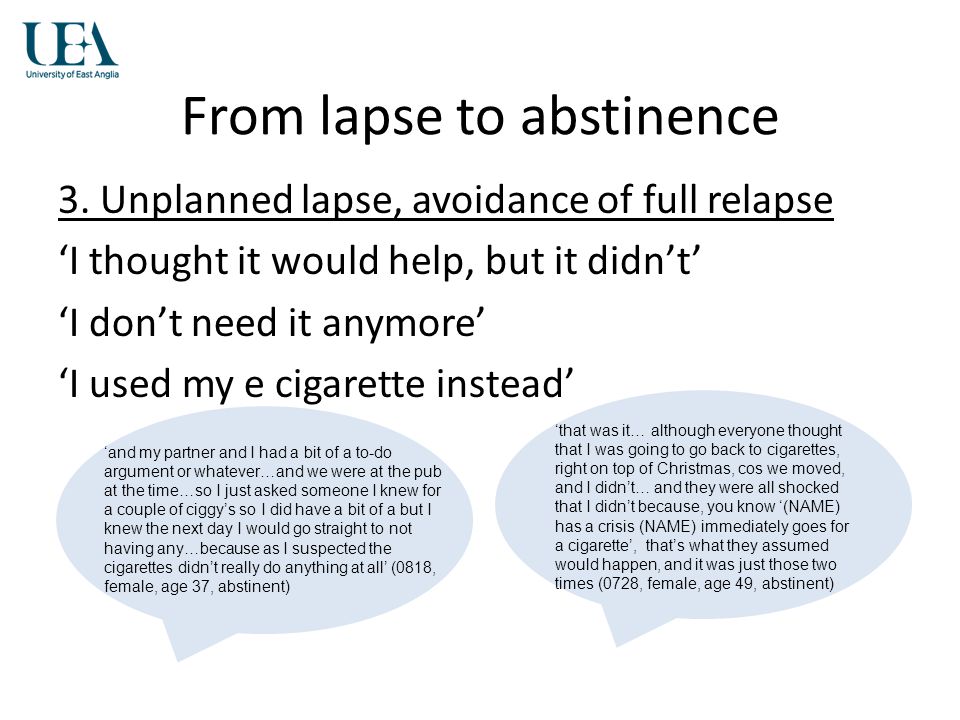 UEA
University of East Anglia

From lapse to abstinence

3. Unplanned lapse, avoidance of full relapse

‘I thought it would help, but it didn’t’

‘I don’t need it anymore’

‘I used my e cigarette instead’

‘and my partner and I had a bit of a to-do argument or whatever…and we were at the pub at the time…so I just asked someone I knew for a couple of ciggy’s so I did have a bit of a but I knew the next day I would go straight to not having any…because as I suspected the cigarettes didn’t really do anything at all’ (0818, female, age 37, abstinent)

‘that was it… although everyone thought that I was going to go back to cigarettes, right on top of Christmas, cos we moved, and I didn’t… and they were all shocked that I didn’t because, you know ‘(NAME) has a crisis (NAME) immediately goes for a cigarette’, that’s what they assumed would happen, and it was just those two times (0728, female, age 49, abstinent)